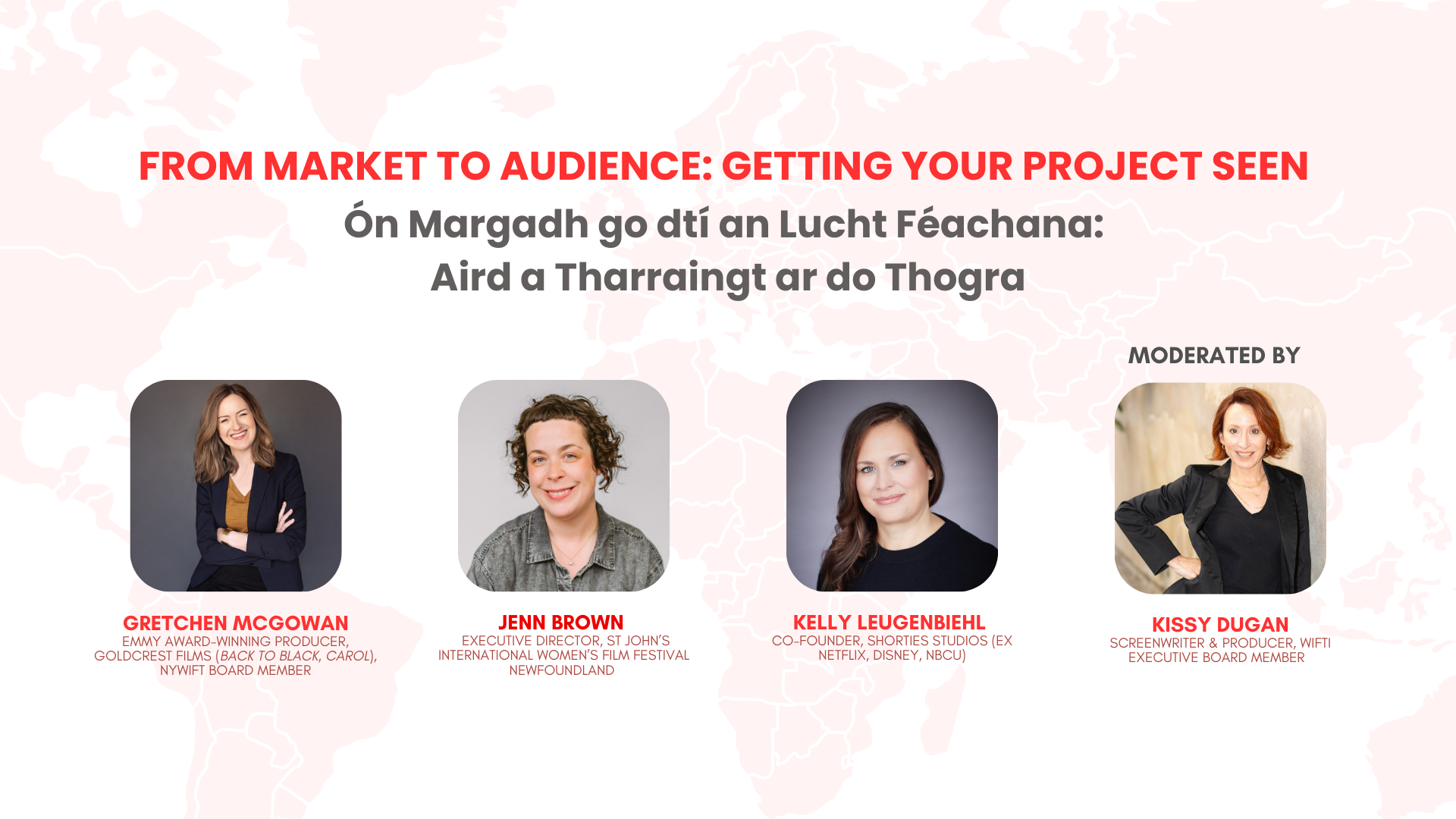 FROM MARKET TO AUDIENCE: GETTING YOUR PROJECT SEEN

Ón Margadh go dtí an Lucht Féachana: Aird a Tharraingt ar do Thogra

MODERATED BY

GRETCHEN MCGOWAN
EMMY AWARD-WINNING PRODUCER, GOLDCREST FILMS (BACK TO BLACK, CAROL), NYWIFT BOARD MEMBER

JENN BROWN
EXECUTIVE DIRECTOR, ST JOHN'S INTERNATIONAL WOMEN'S FILM FESTIVAL NEWFOUNDLAND

KELLY LEUGENBIEHL
CO-FOUNDER, SHORTIES STUDIOS (EX NETFLIX, DISNEY, NBCU)

KISSY DUGAN
SCREENWRITER & PRODUCER, WIFTI EXECUTIVE BOARD MEMBER